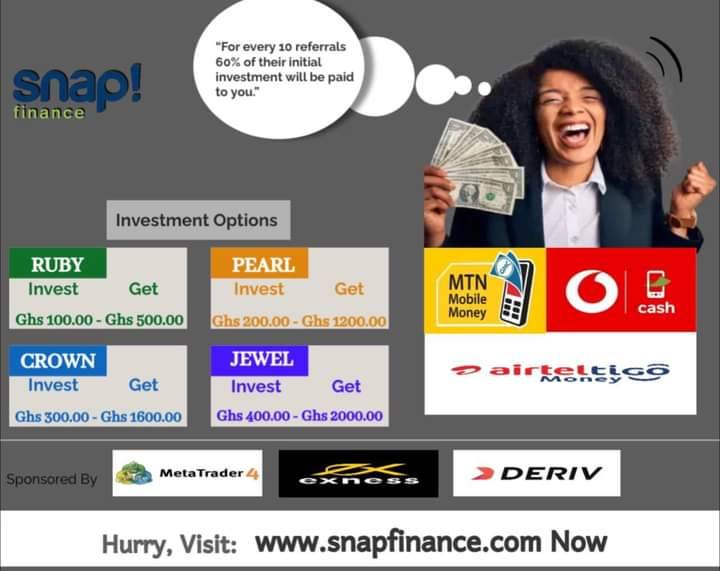 snap!
finance

"For every 10 referrals 60% of their initial investment will be paid to you."

Investment Options

RUBY
Invest Get
Ghs 100.00 - Ghs 500.00

PEARL
Invest Get
Ghs 200.00 - Ghs 1200.00

CROWN
Invest Get
Ghs 300.00 - Ghs 1600.00

JEWEL
Invest Get
Ghs 400.00 - Ghs 2000.00

MTN Mobile Money

cash

airteltigo Money

Sponsored By MetaTrader 4 exness DERIV

Hurry, Visit: www.snapfinance.com Now